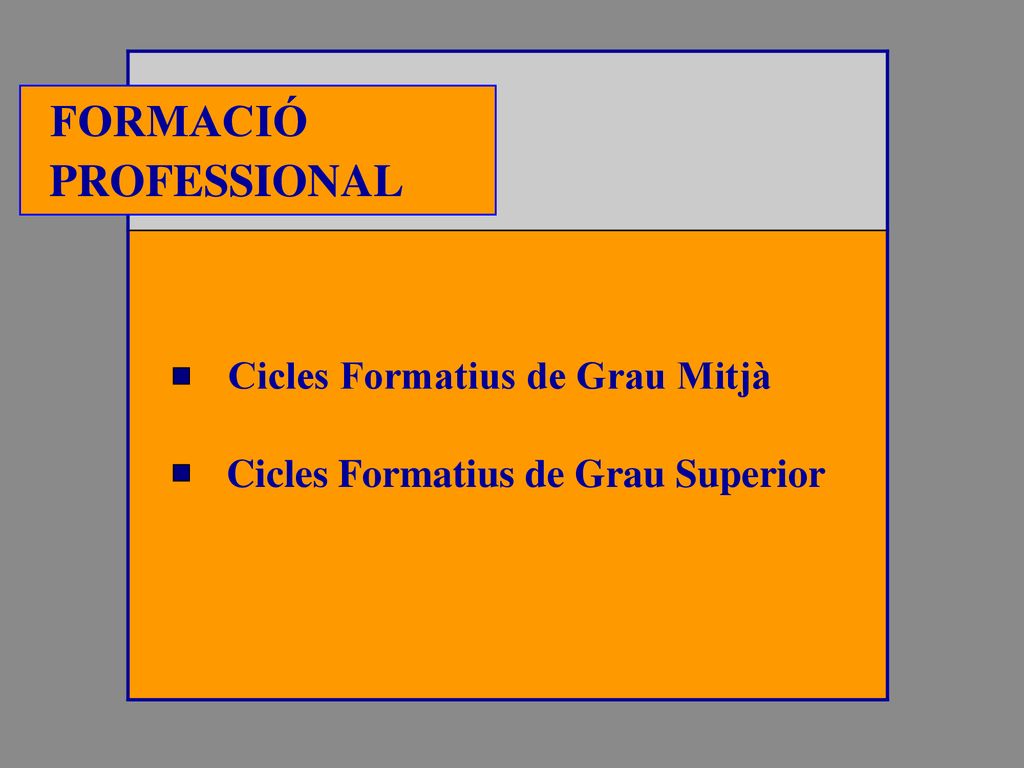 FORMACIÓ PROFESSIONAL

■ Cicles Formatius de Grau Mitjà

■ Cicles Formatius de Grau Superior